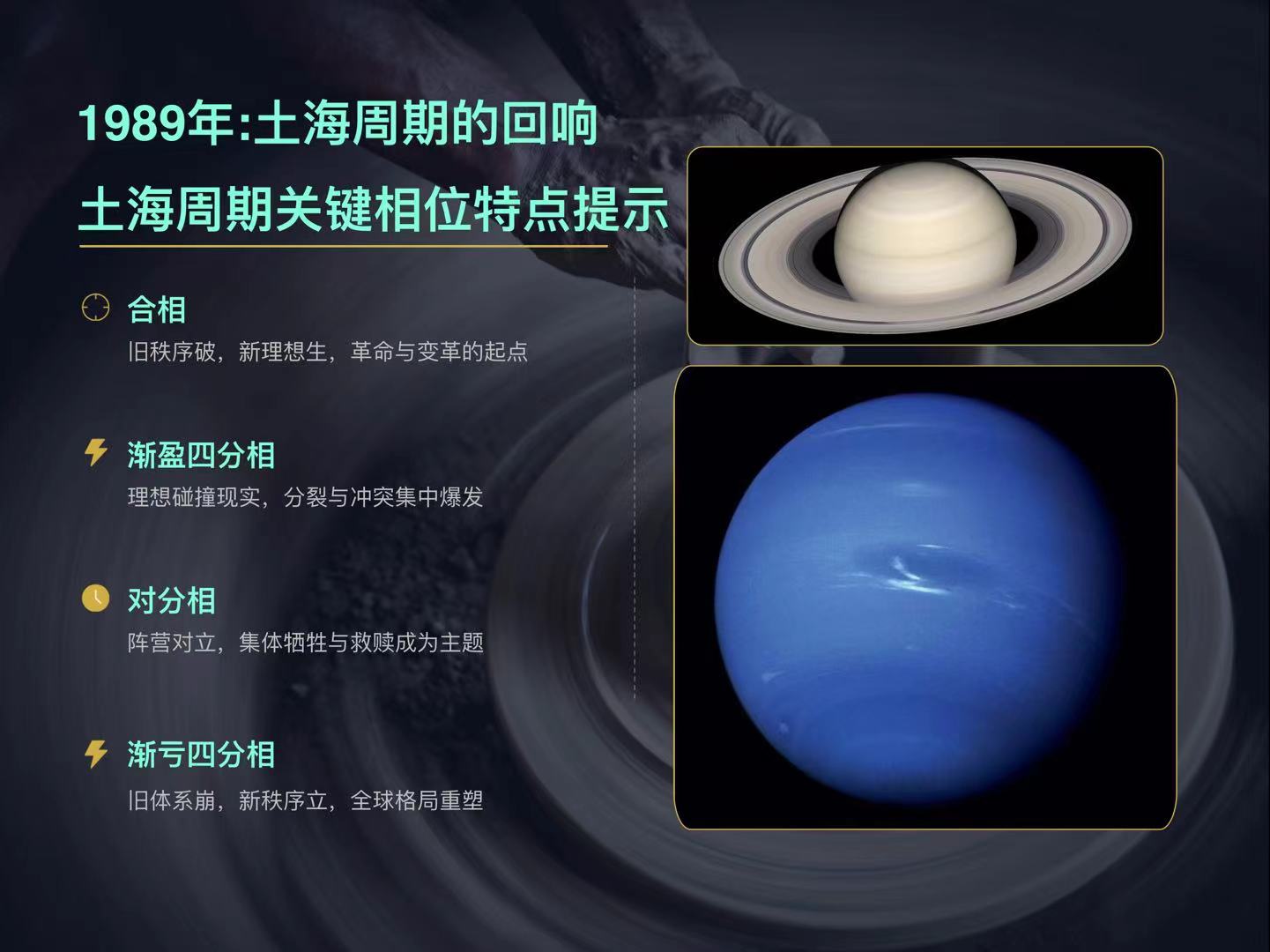 1989年:土海周期的回响

土海周期关键相位特点提示

合相

旧秩序破，新理想生，革命与变革的起点

渐盈四分相

理想碰撞现实，分裂与冲突集中爆发

对分相

阵营对立，集体牺牲与救赎成为主题

渐亏四分相

旧体系崩，新秩序立，全球格局重塑